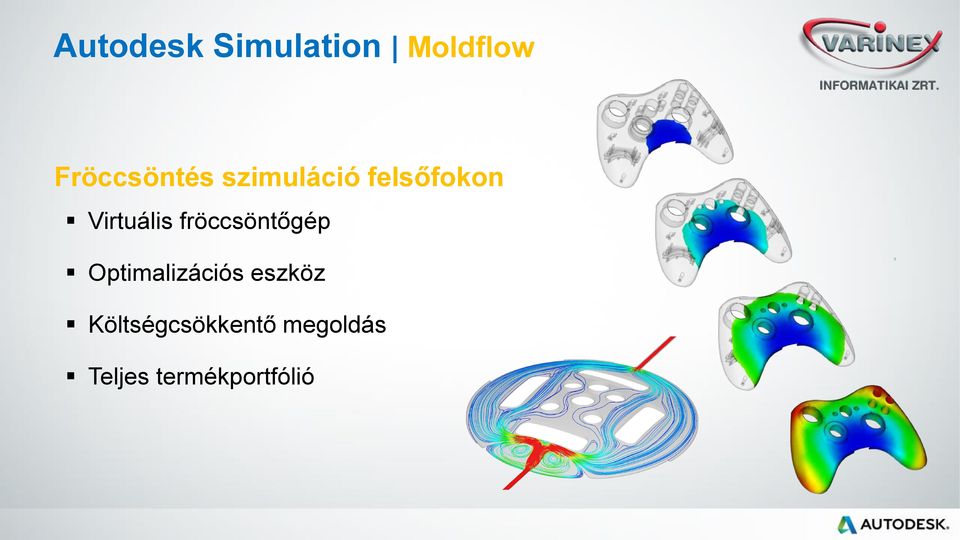 Autodesk Simulation | Moldflow

VARINEX
INFORMATIKAI ZRT.

Fröccsöntés szimuláció felsőfokon

▪ Virtuális fröccsöntőgép

▪ Optimalizációs eszköz

▪ Költségcsökkentő megoldás

▪ Teljes termékportfólió

AUTODESK.